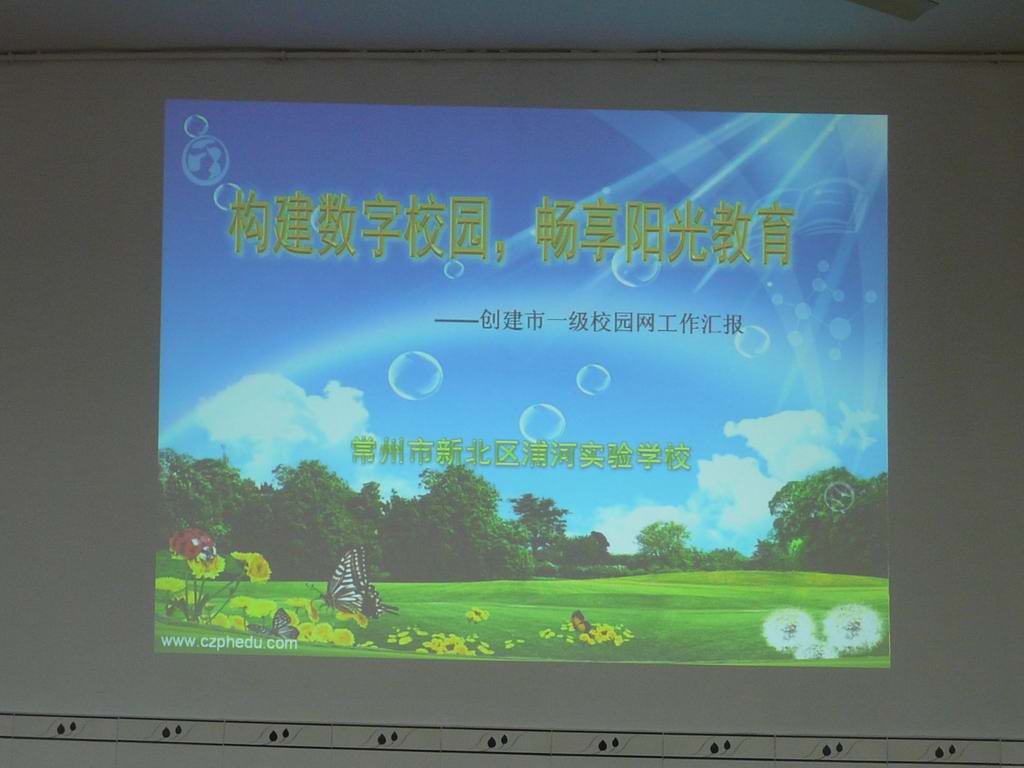 构建数字校园，畅享阳光教育

——创建市一级校园网工作汇报

常州市新北区浦河实验学校

www.czphedu.com